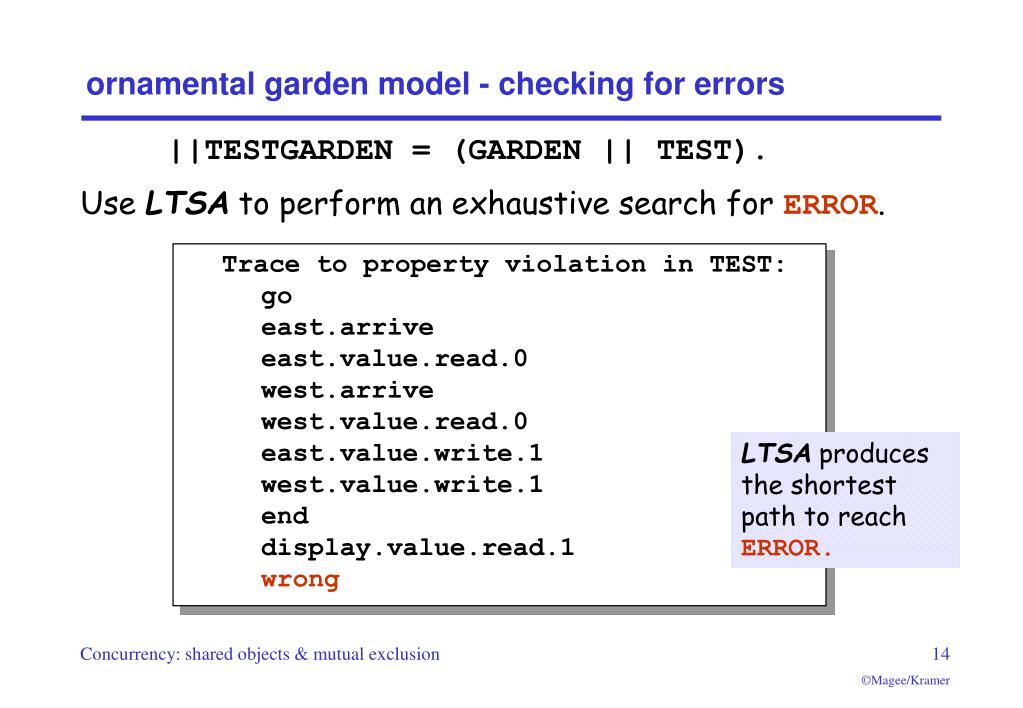 ornamental garden model - checking for errors

||TESTGARDEN = (GARDEN || TEST).

Use LTSA to perform an exhaustive search for ERROR.

Trace to property violation in TEST:
go
east.arrive
east.value.read.0
west.arrive
west.value.read.0
east.value.write.1
west.value.write.1
end
display.value.read.1
wrong

LTSA produces the shortest path to reach ERROR.

Concurrency: shared objects & mutual exclusion

14

©Magee/Kramer